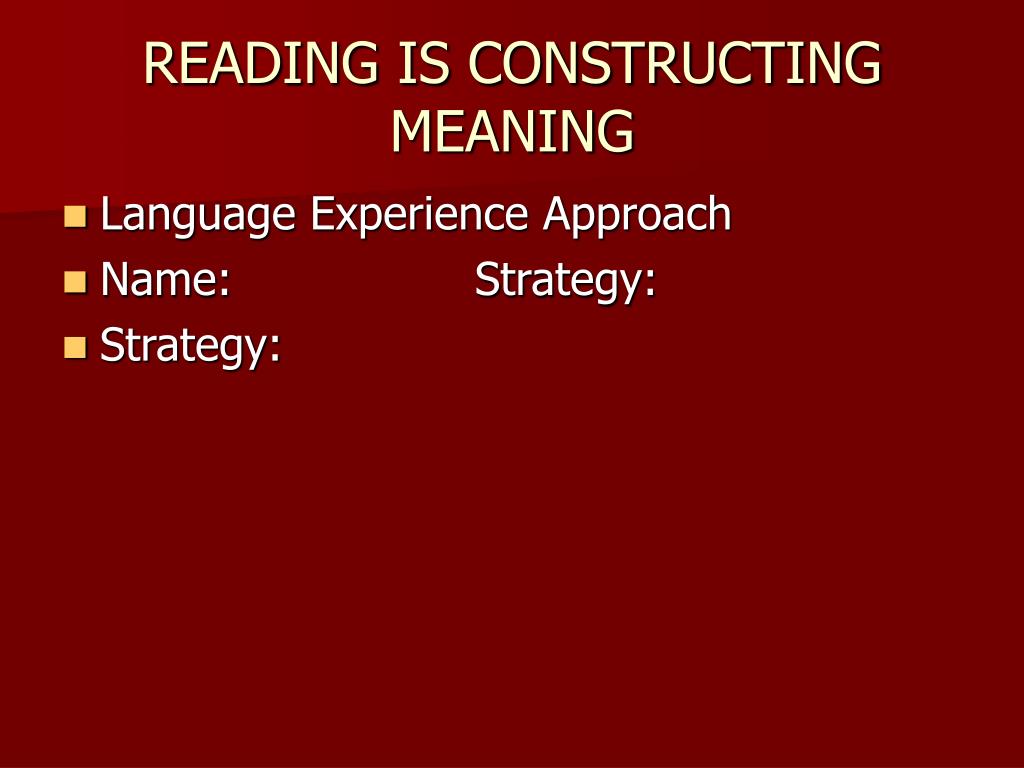 READING IS CONSTRUCTING MEANING

Language Experience Approach

Name: Strategy:

Strategy: